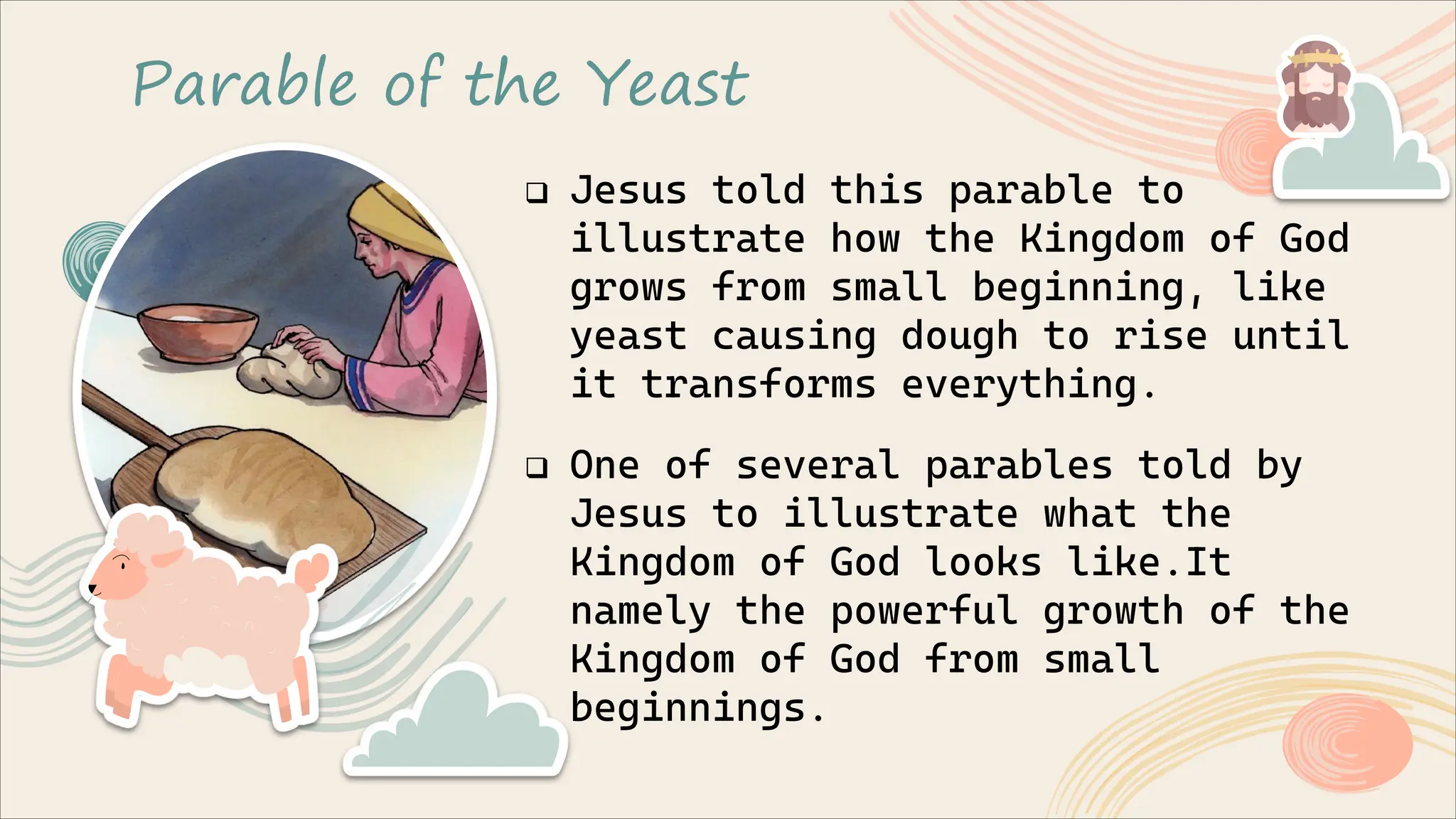 Parable of the Yeast

❑ Jesus told this parable to illustrate how the Kingdom of God grows from small beginning, like yeast causing dough to rise until it transforms everything.

❑ One of several parables told by Jesus to illustrate what the Kingdom of God looks like.It namely the powerful growth of the Kingdom of God from small beginnings.